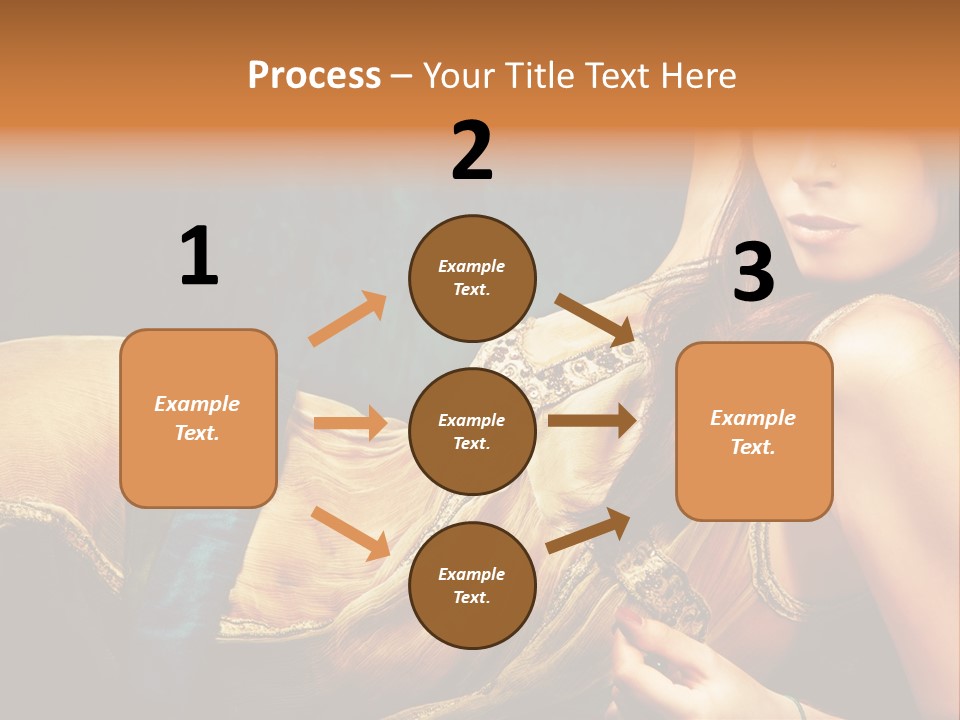 Process – Your Title Text Here

1

Example Text.

2

Example Text.

Example Text.

Example Text.

3

Example Text.